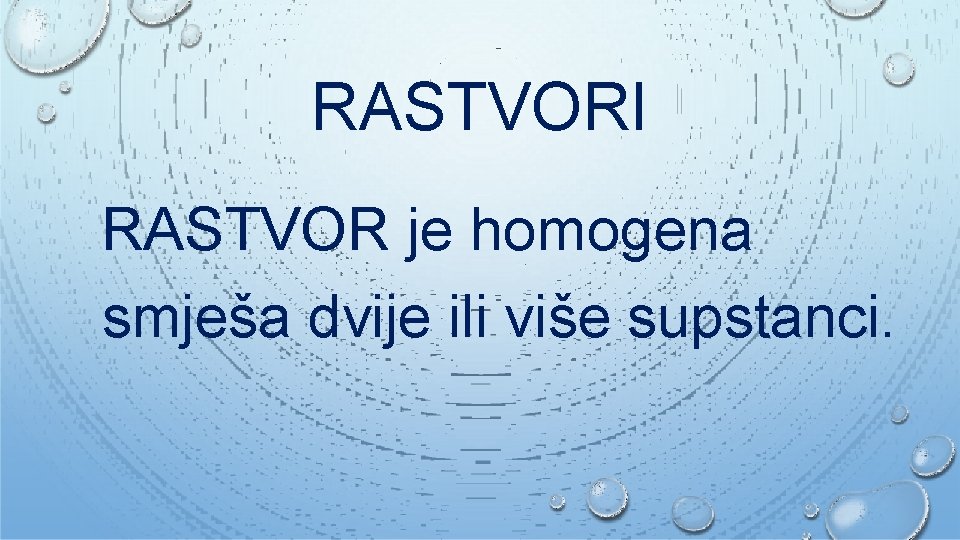 RASTVORI

RASTVOR je homogena smješa dvije ili više supstanci.